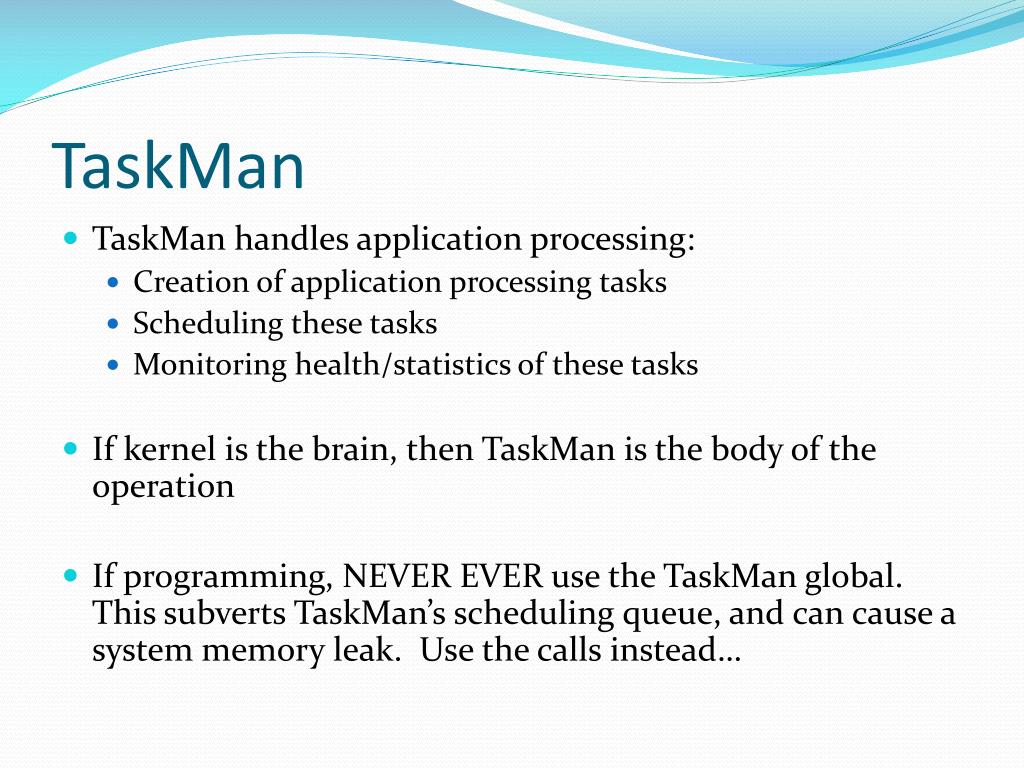 TaskMan

- TaskMan handles application processing:
  - Creation of application processing tasks
  - Scheduling these tasks
  - Monitoring health/statistics of these tasks

- If kernel is the brain, then TaskMan is the body of the operation

- If programming, NEVER EVER use the TaskMan global. This subverts TaskMan's scheduling queue, and can cause a system memory leak. Use the calls instead…